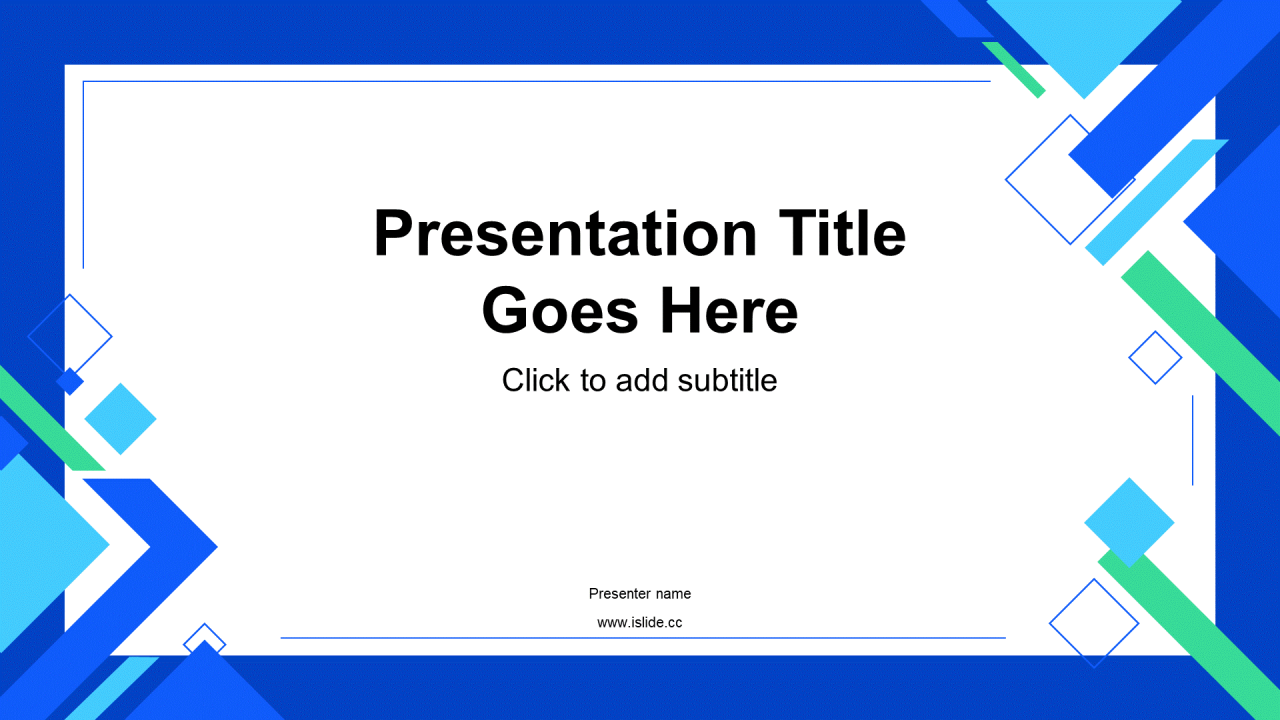 Presentation Title Goes Here

Click to add subtitle

Presenter name

www.islide.cc